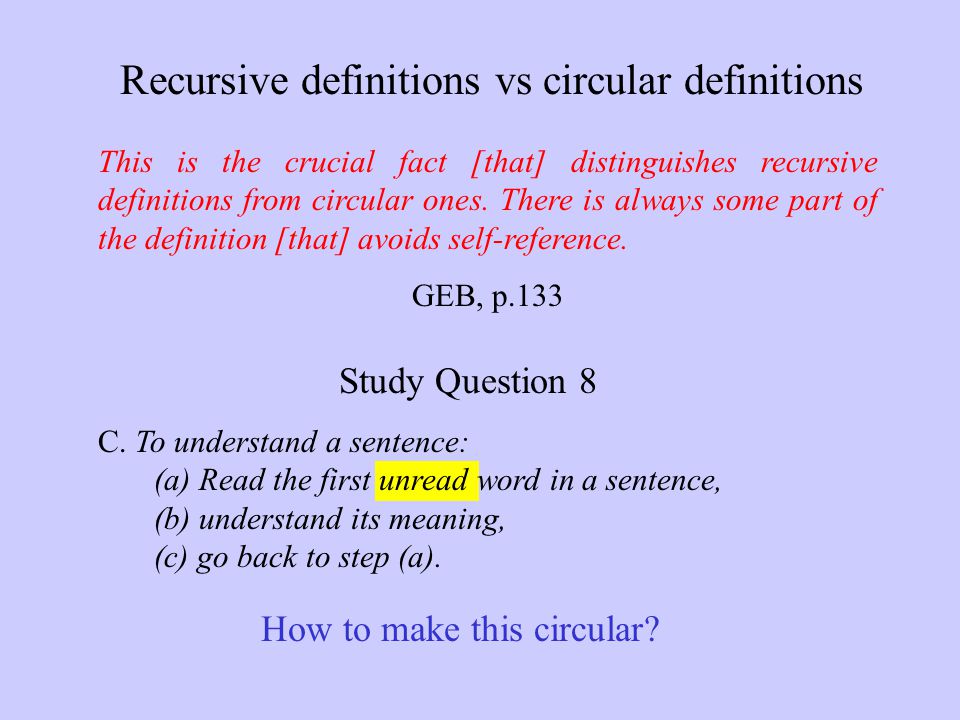 Recursive definitions vs circular definitions

This is the crucial fact [that] distinguishes recursive definitions from circular ones. There is always some part of the definition [that] avoids self-reference.

GEB, p.133

Study Question 8

C. To understand a sentence:
(a) Read the first unread word in a sentence,
(b) understand its meaning,
(c) go back to step (a).

How to make this circular?